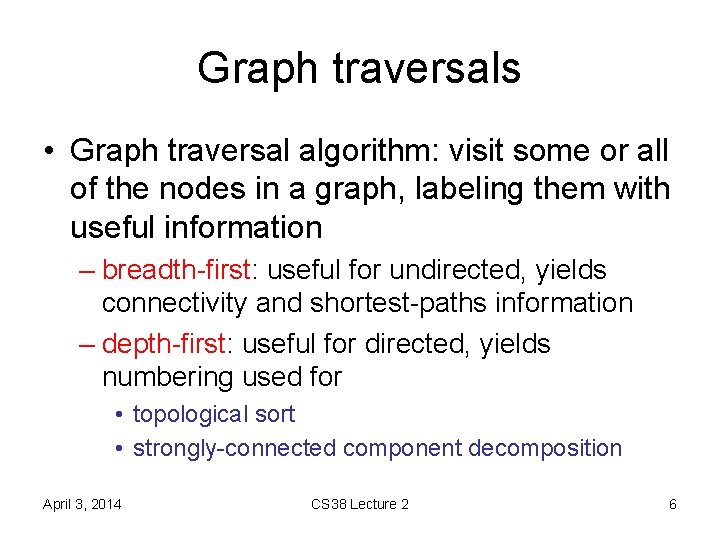 Graph traversals

• Graph traversal algorithm: visit some or all of the nodes in a graph, labeling them with useful information

– breadth-first: useful for undirected, yields connectivity and shortest-paths information

– depth-first: useful for directed, yields numbering used for

• topological sort

• strongly-connected component decomposition

April 3, 2014

CS38 Lecture 2

6